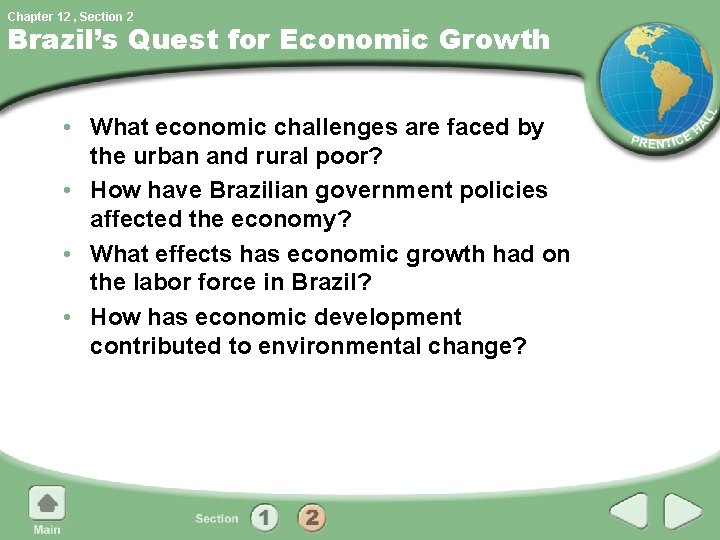 Chapter 12 , Section 2
Brazil's Quest for Economic Growth

PRENTICE HALL

• What economic challenges are faced by the urban and rural poor?
• How have Brazilian government policies affected the economy?
• What effects has economic growth had on the labor force in Brazil?
• How has economic development contributed to environmental change?

Main

Section 1 2